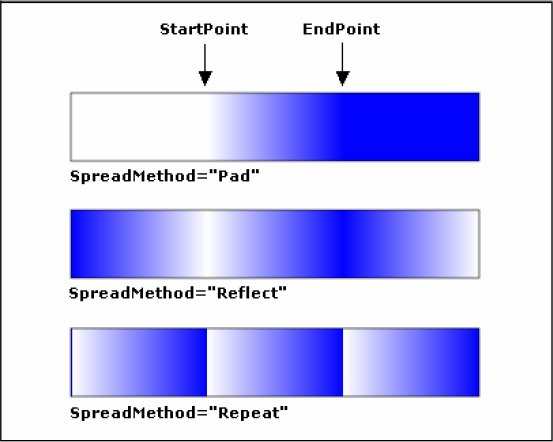 StartPoint EndPoint

SpreadMethod="Pad"

SpreadMethod="Reflect"

SpreadMethod="Repeat"